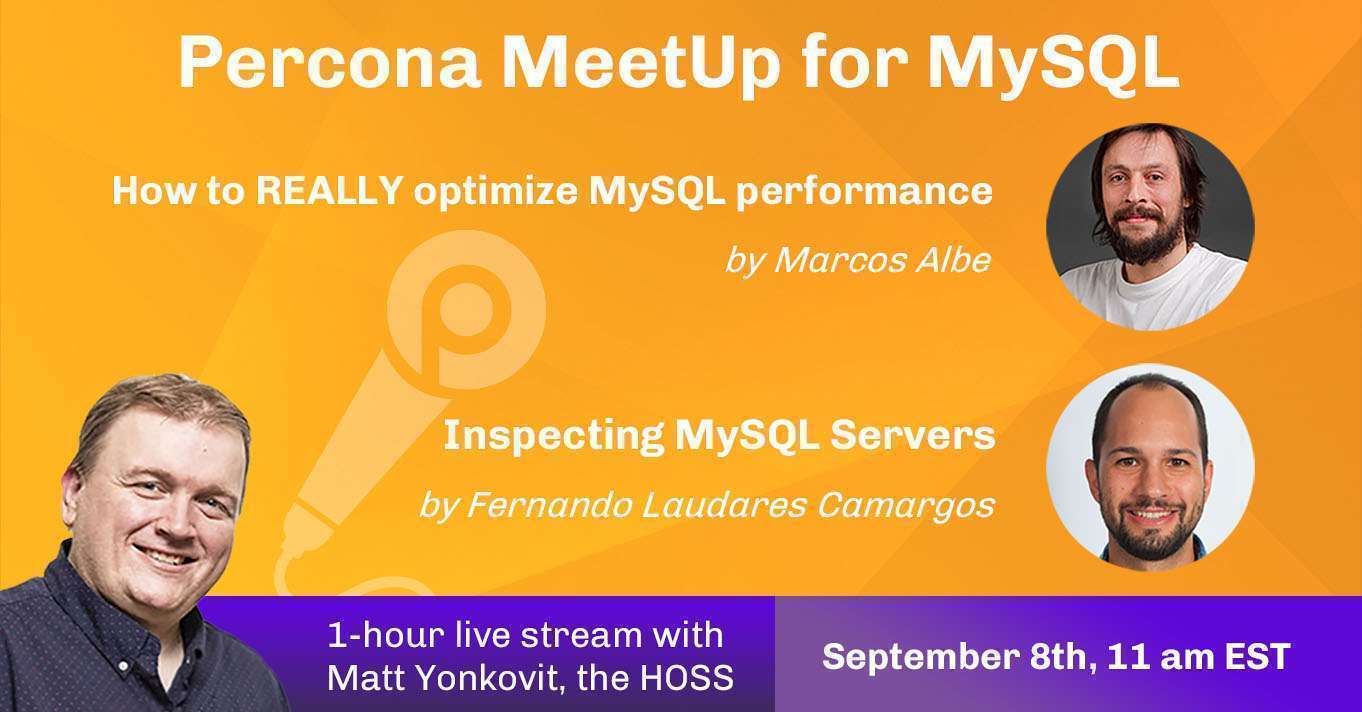 Percona MeetUp for MySQL

How to REALLY optimize MySQL performance

by Marcos Albe

Inspecting MySQL Servers

by Fernando Laudares Camargos

1-hour live stream with Matt Yonkovit, the HOSS

September 8th, 11 am EST